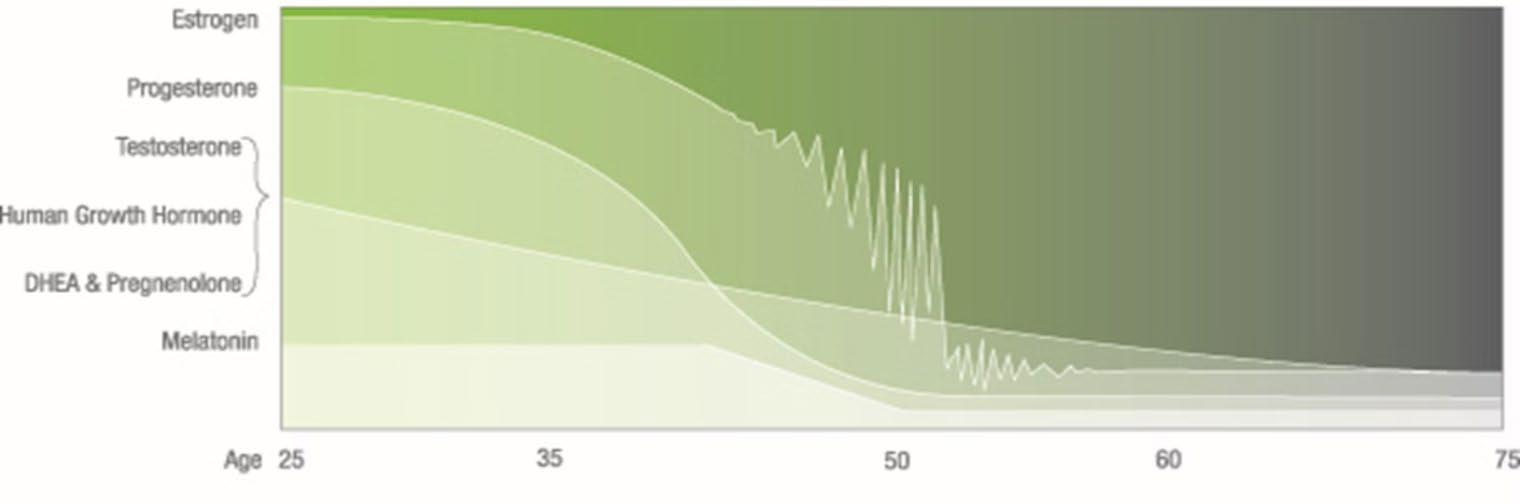 Estrogen
Progesterone
Testosterone
Human Growth Hormone
DHEA & Pregnenolone
Melatonin

Age 25 35 50 60 75